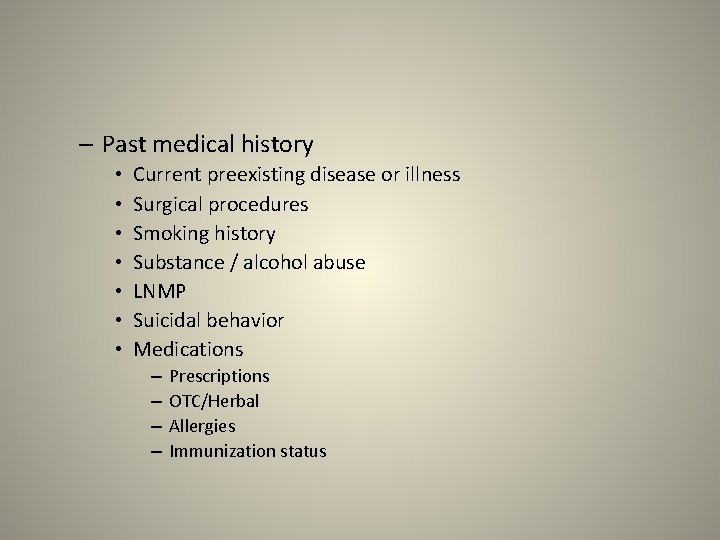 – Past medical history
• Current preexisting disease or illness
• Surgical procedures
• Smoking history
• Substance / alcohol abuse
• LNMP
• Suicidal behavior
• Medications
– Prescriptions
– OTC/Herbal
– Allergies
– Immunization status